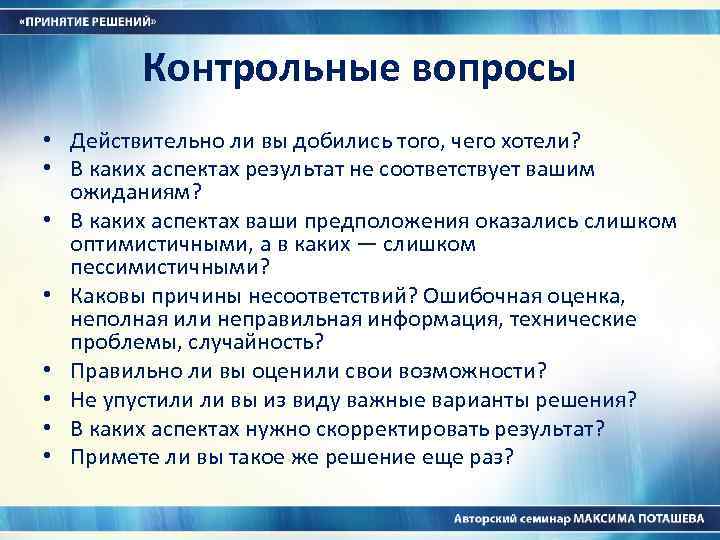 «ПРИНЯТИЕ РЕШЕНИЙ»

Контрольные вопросы

• Действительно ли вы добились того, чего хотели?
• В каких аспектах результат не соответствует вашим ожиданиям?
• В каких аспектах ваши предположения оказались слишком оптимистичными, а в каких — слишком пессимистичными?
• Каковы причины несоответствий? Ошибочная оценка, неполная или неправильная информация, технические проблемы, случайность?
• Правильно ли вы оценили свои возможности?
• Не упустили ли вы из виду важные варианты решения?
• В каких аспектах нужно скорректировать результат?
• Примете ли вы такое же решение еще раз?

Авторский семинар МАКСИМА ПОТАШЕВА